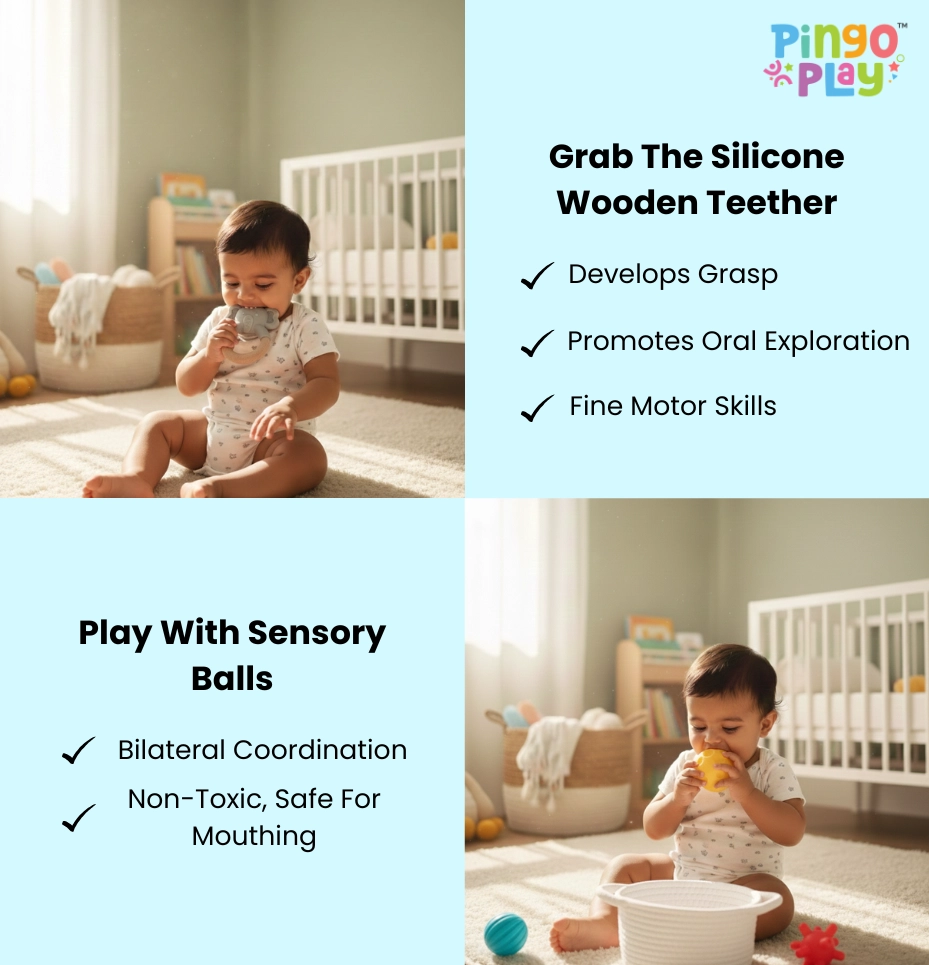 Pingo Play™

Grab The Silicone Wooden Teether

✓ Develops Grasp

✓ Promotes Oral Exploration

✓ Fine Motor Skills

Play With Sensory Balls

✓ Bilateral Coordination

✓ Non-Toxic, Safe For Mouthing